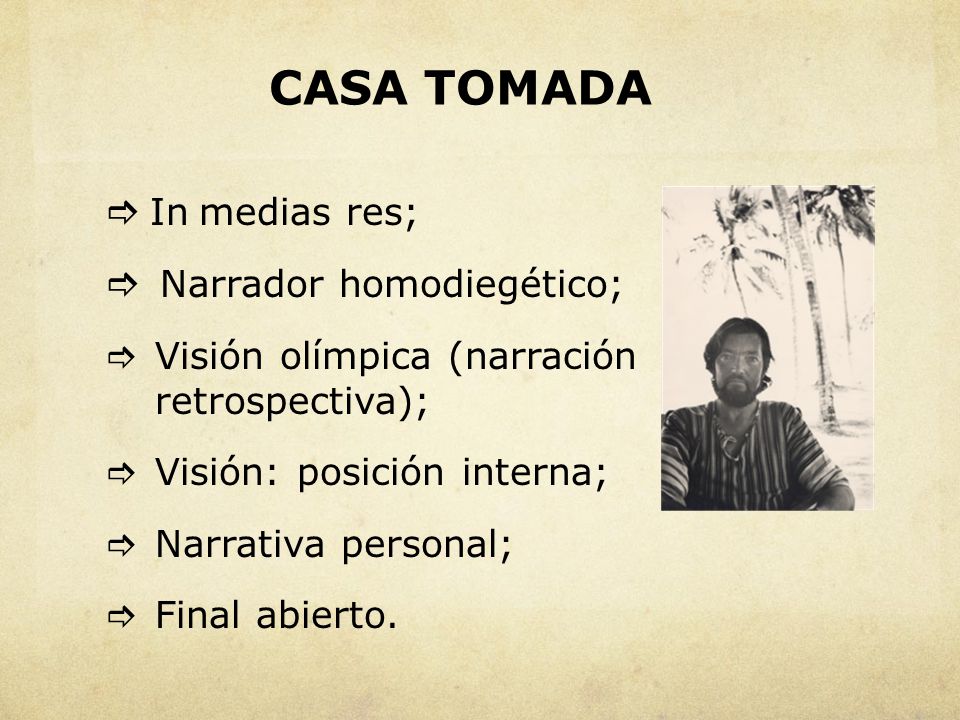 CASA TOMADA

⇨ In medias res;

⇨ Narrador homodiegético;

⇨ Visión olímpica (narración retrospectiva);

⇨ Visión: posición interna;

⇨ Narrativa personal;

⇨ Final abierto.